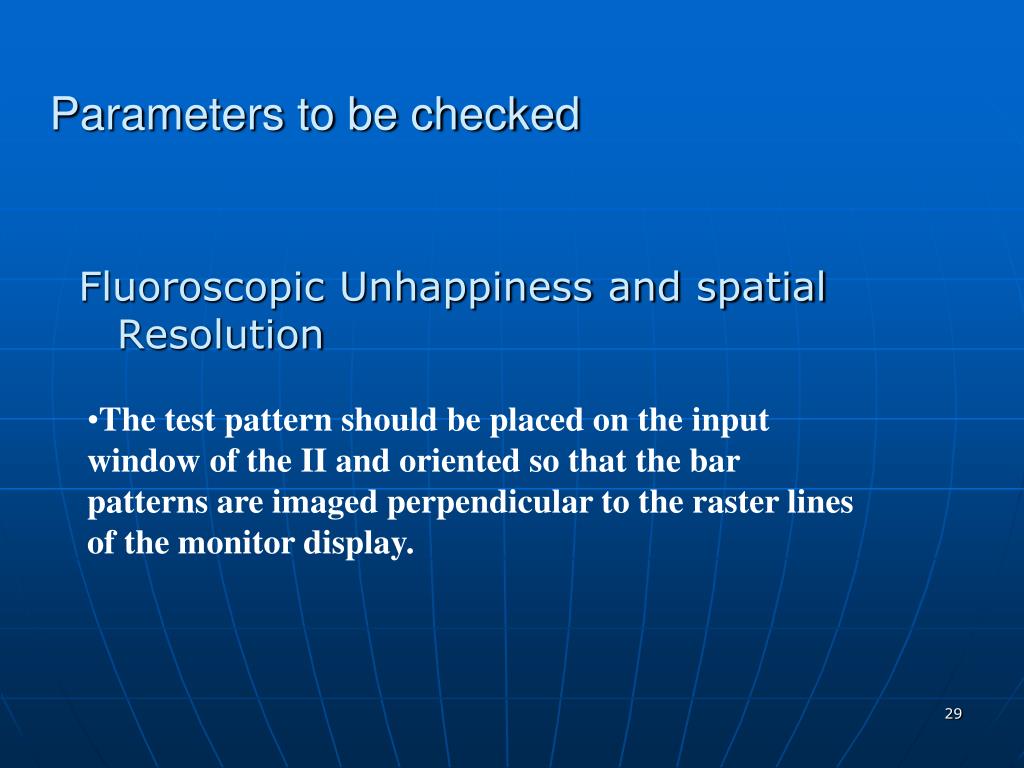 Parameters to be checked

Fluoroscopic Unhappiness and spatial Resolution

•The test pattern should be placed on the input window of the II and oriented so that the bar patterns are imaged perpendicular to the raster lines of the monitor display.

29